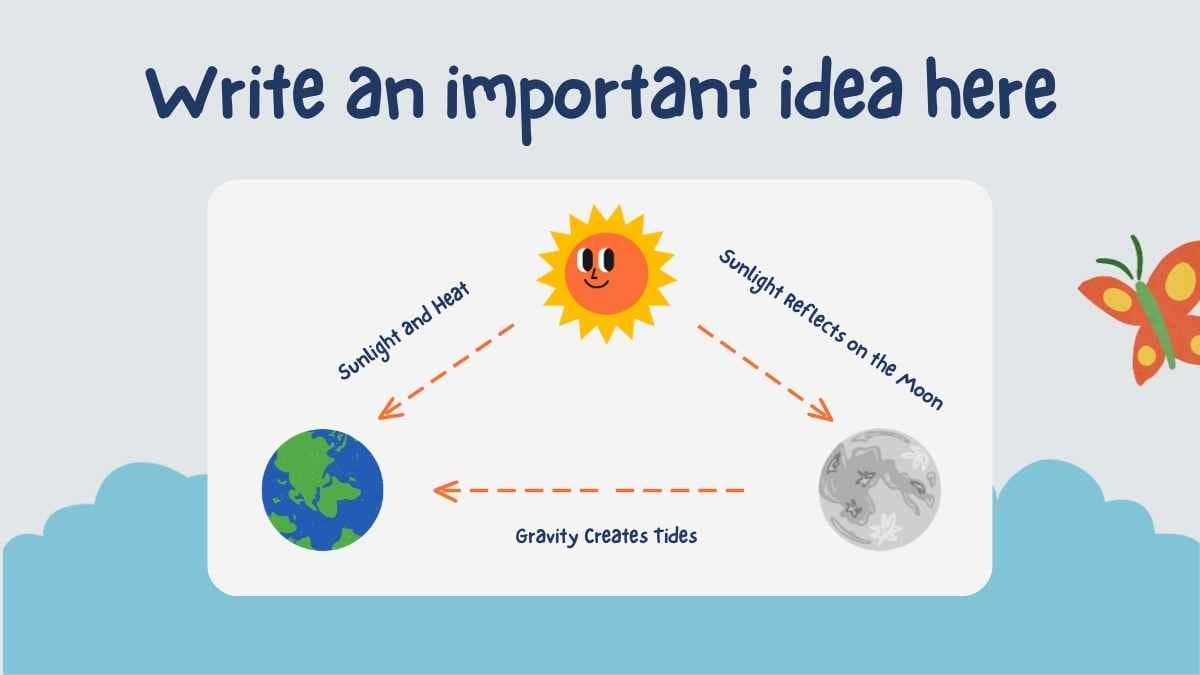 Write an important idea here

Sunlight and Heat

Sunlight Reflects on the Moon

Gravity Creates Tides